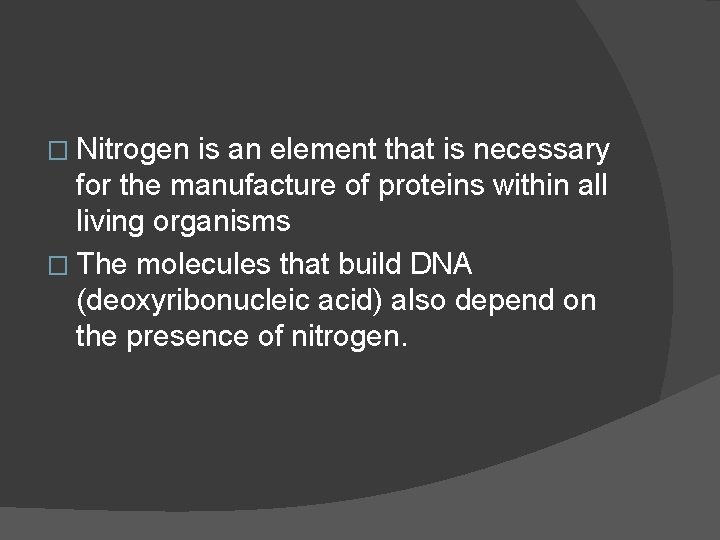 □ Nitrogen is an element that is necessary for the manufacture of proteins within all living organisms

□ The molecules that build DNA (deoxyribonucleic acid) also depend on the presence of nitrogen.